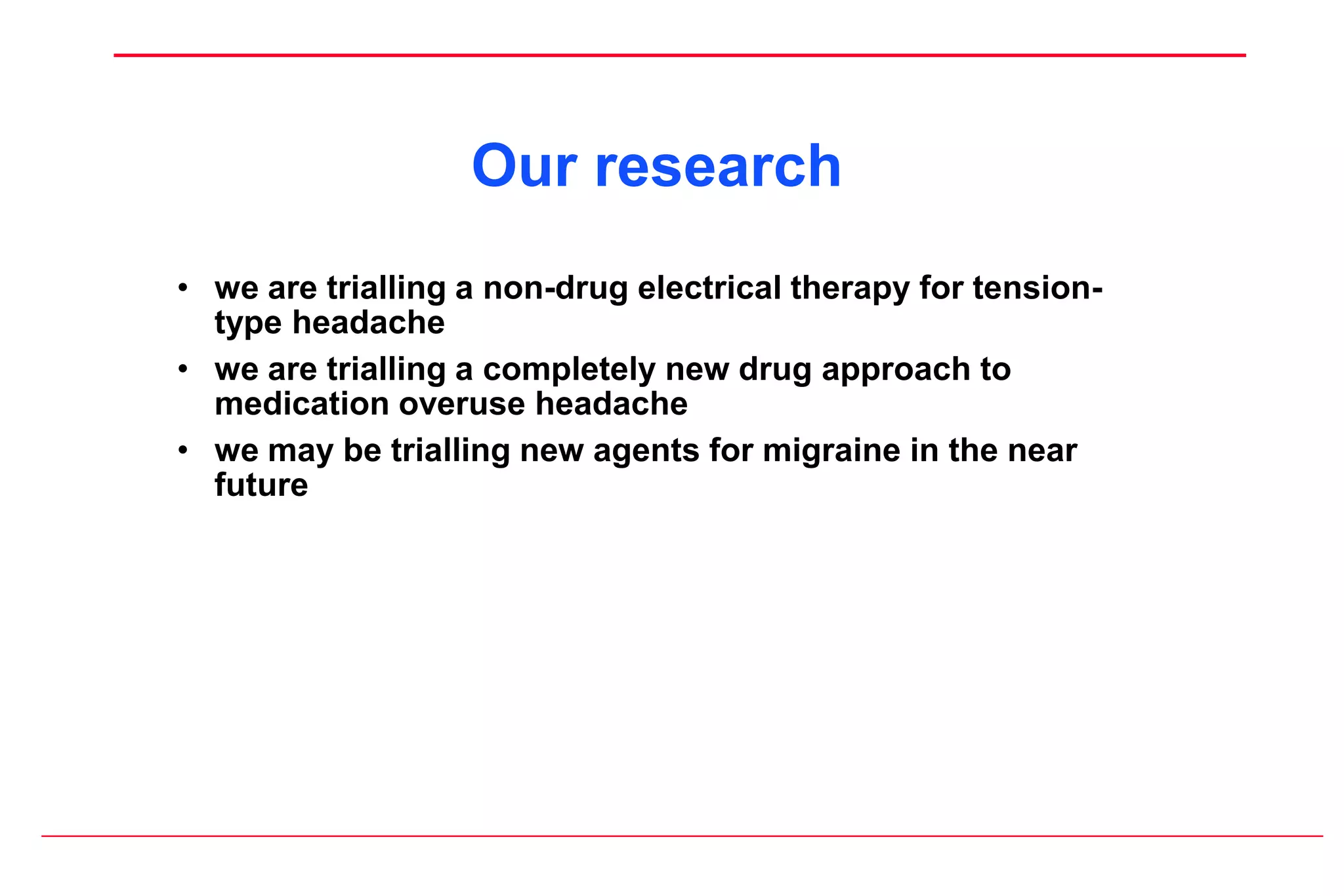 Our research

• we are trialling a non-drug electrical therapy for tension-type headache
• we are trialling a completely new drug approach to medication overuse headache
• we may be trialling new agents for migraine in the near future